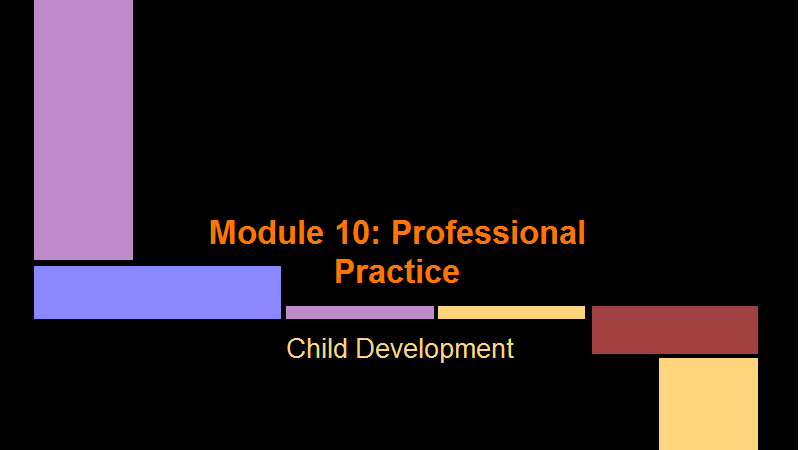 Module 10: Professional Practice

Child Development